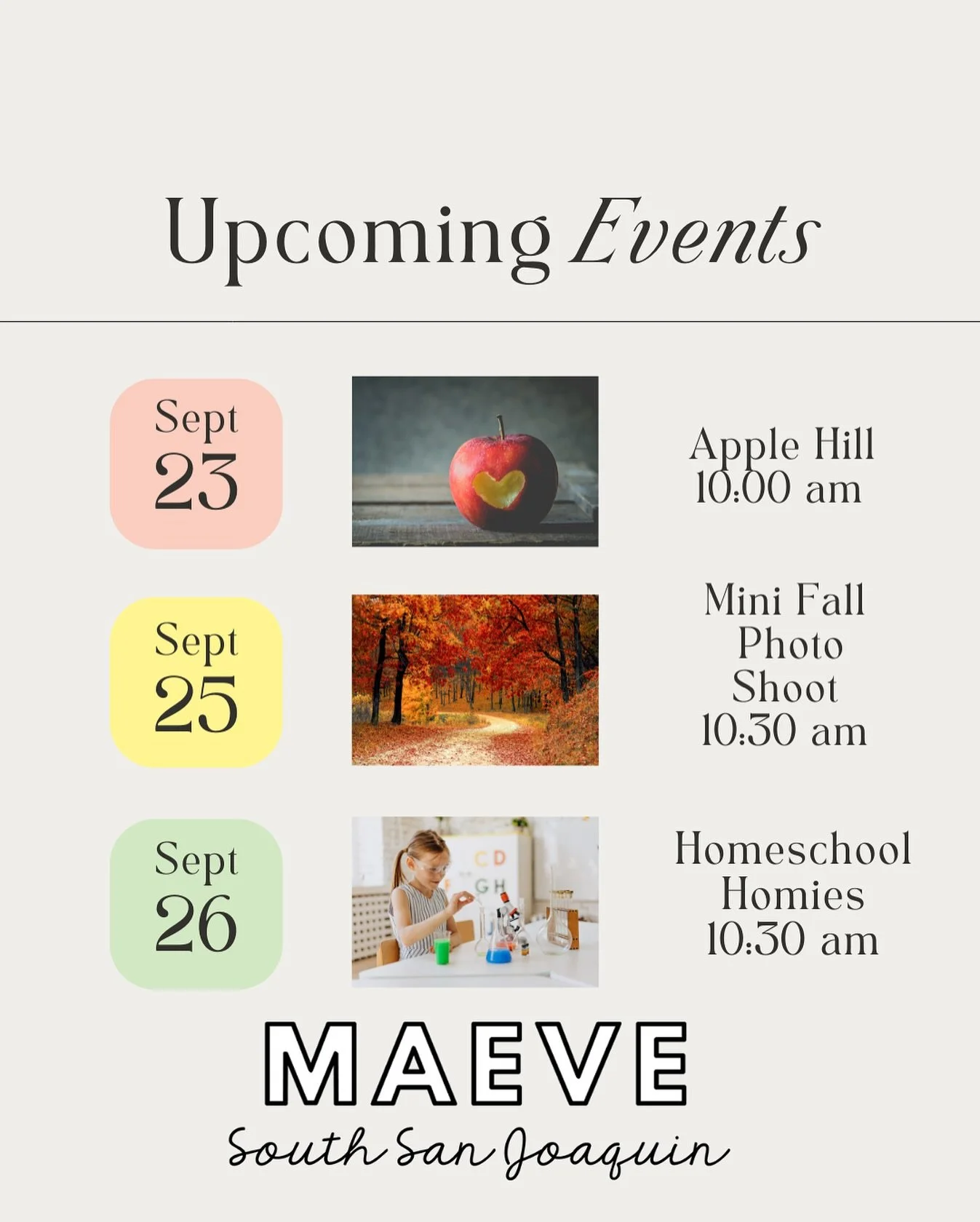 Upcoming Events

Sept 23

Apple Hill 10:00 am

Sept 25

Mini Fall Photo Shoot 10:30 am

Sept 26

C D
G H

Homeschool Homies 10:30 am

MAEVE

South San Joaquin